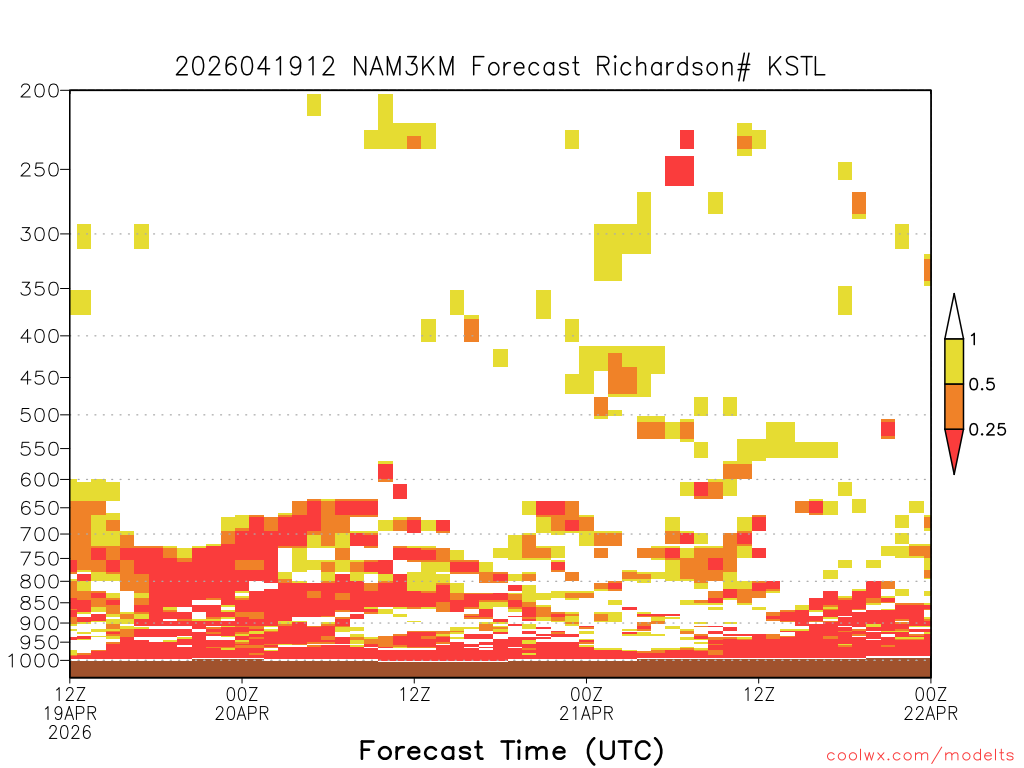 2026041912 NAM3KM Forecast Richardson# KSTL

200
250
300
350
400
450
500
550
600
650
700
750
800
850
900
950
1000

1
0.5
0.25

12Z
19APR
2026

00Z
20APR

12Z

00Z
21APR

12Z

00Z
22APR

Forecast Time (UTC)

coolwx.com/modelts